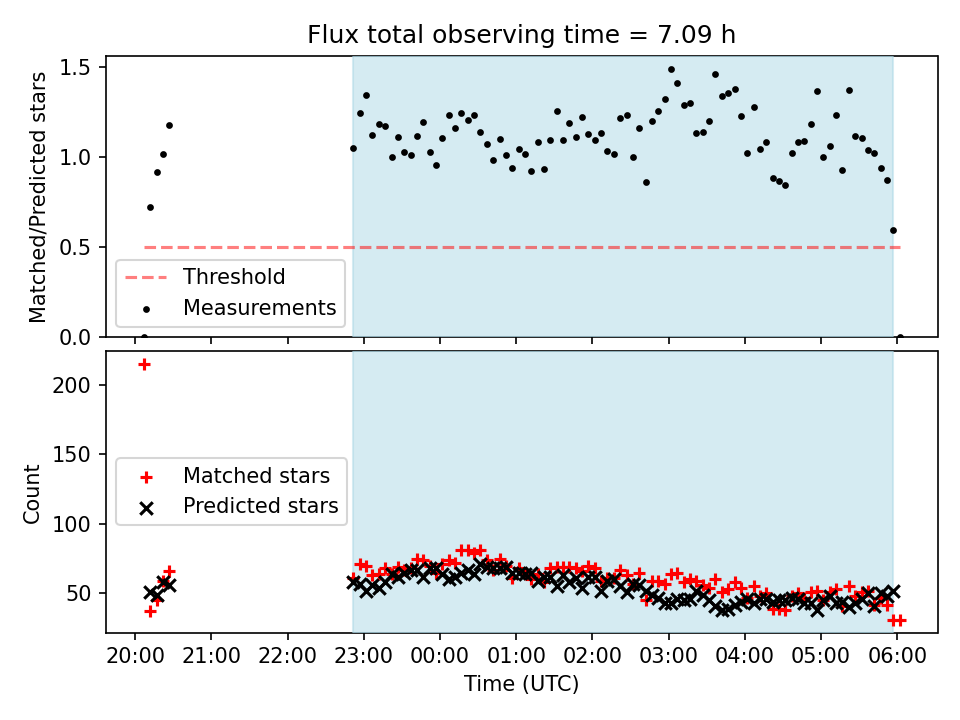 Flux total observing time = 7.09 h

Matched/Predicted stars

1.5
1.0
0.5
0.0

Threshold
Measurements

Count

200
150
100
50

Matched stars
Predicted stars

20:00 21:00 22:00 23:00 00:00 01:00 02:00 03:00 04:00 05:00 06:00

Time (UTC)